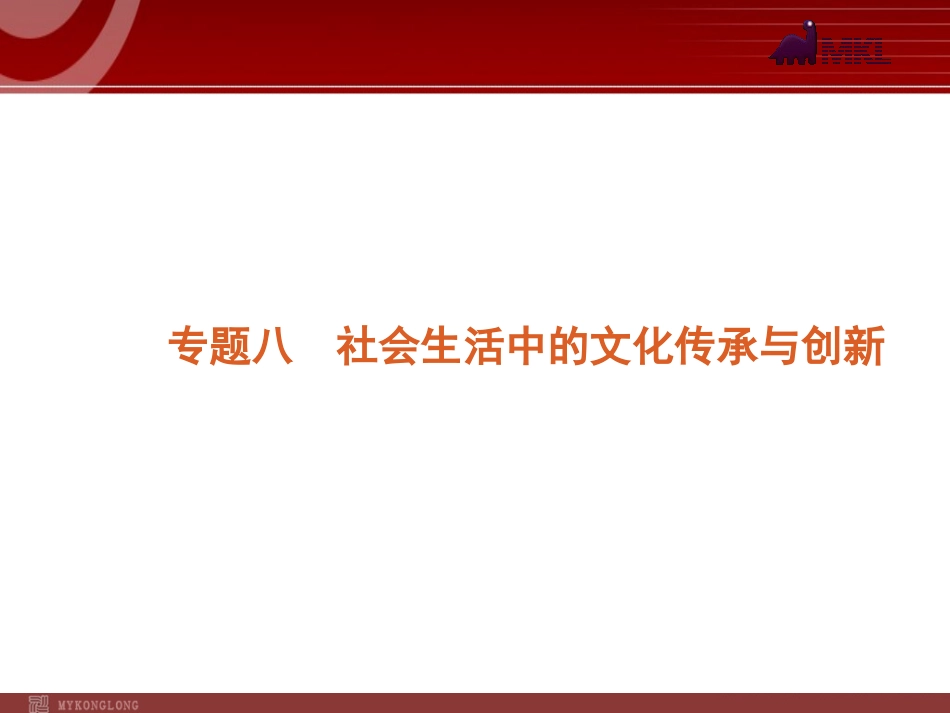 MKL

专题八　社会生活中的文化传承与创新

MYKONGLONG